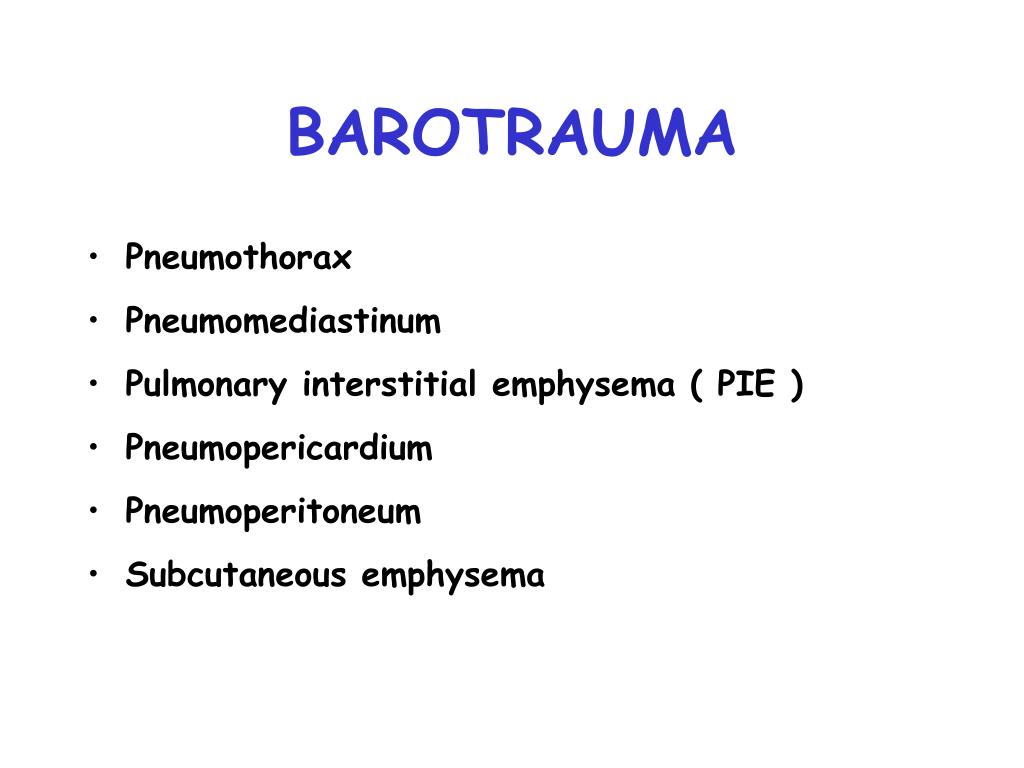 BAROTRAUMA

• Pneumothorax
• Pneumomediastinum
• Pulmonary interstitial emphysema ( PIE )
• Pneumopericardium
• Pneumoperitoneum
• Subcutaneous emphysema